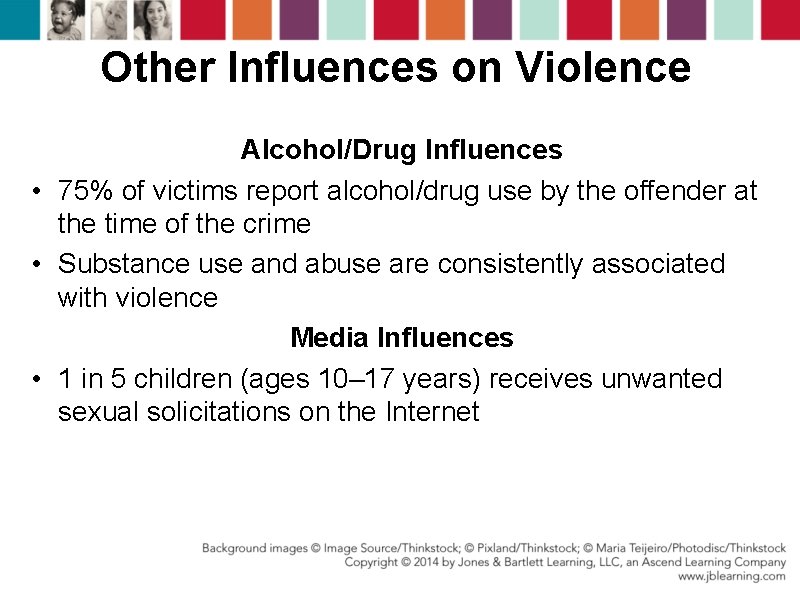 Other Influences on Violence

Alcohol/Drug Influences

• 75% of victims report alcohol/drug use by the offender at the time of the crime

• Substance use and abuse are consistently associated with violence

Media Influences

• 1 in 5 children (ages 10–17 years) receives unwanted sexual solicitations on the Internet

Background images © Image Source/Thinkstock; © Pixland/Thinkstock; © Maria Teijeiro/Photodisc/Thinkstock
Copyright © 2014 by Jones & Bartlett Learning, LLC, an Ascend Learning Company
www.jblearning.com